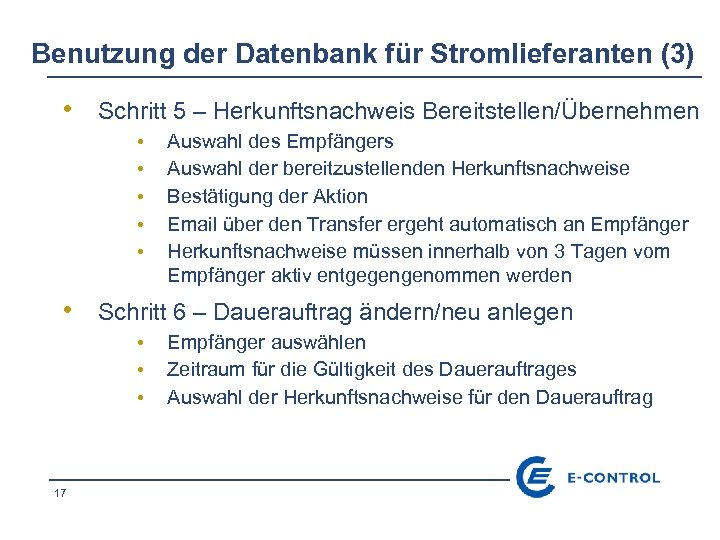 Benutzung der Datenbank für Stromlieferanten (3)

• Schritt 5 – Herkunftsnachweis Bereitstellen/Übernehmen
 • Auswahl des Empfängers
 • Auswahl der bereitzustellenden Herkunftsnachweise
 • Bestätigung der Aktion
 • Email über den Transfer ergeht automatisch an Empfänger
 • Herkunftsnachweise müssen innerhalb von 3 Tagen vom Empfänger aktiv entgegengenommen werden

• Schritt 6 – Dauerauftrag ändern/neu anlegen
 • Empfänger auswählen
 • Zeitraum für die Gültigkeit des Dauerauftrages
 • Auswahl der Herkunftsnachweise für den Dauerauftrag

17

E-CONTROL